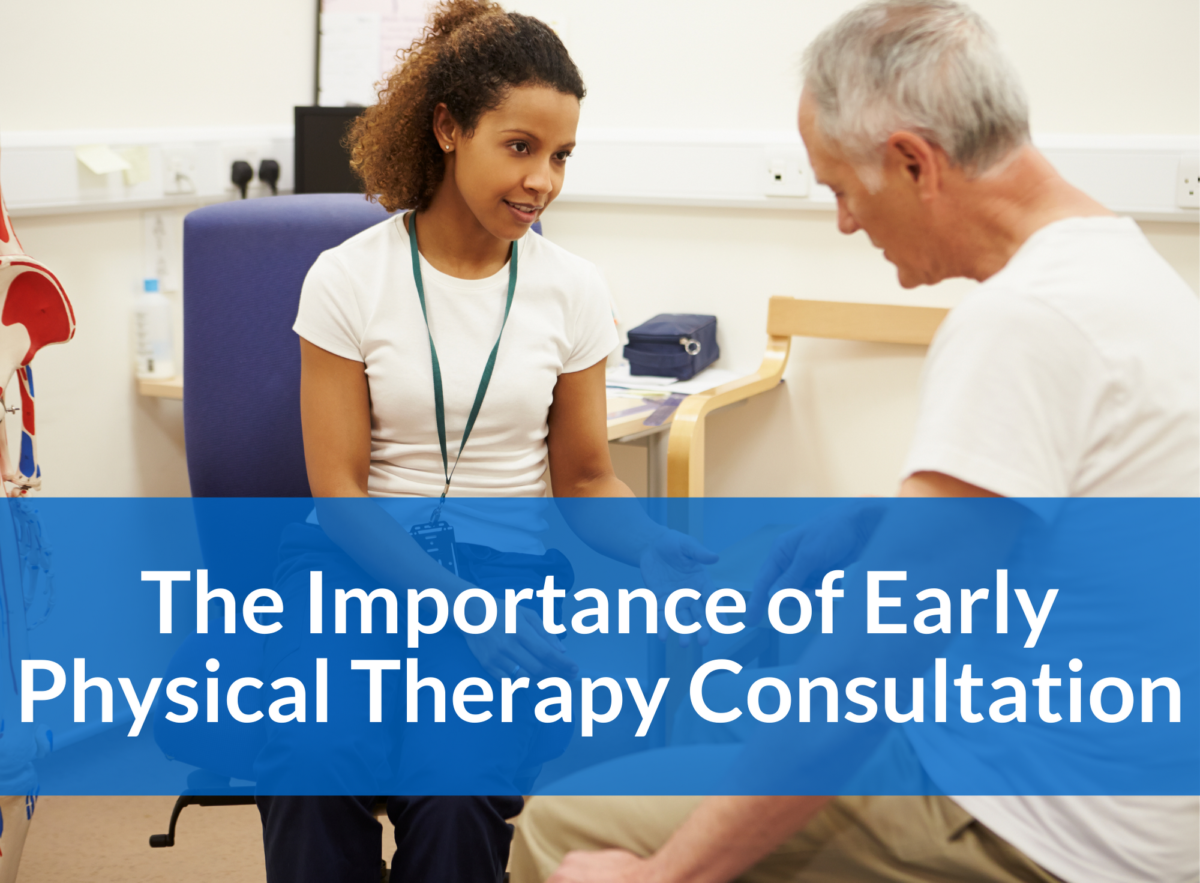 The Importance of Early Physical Therapy Consultation